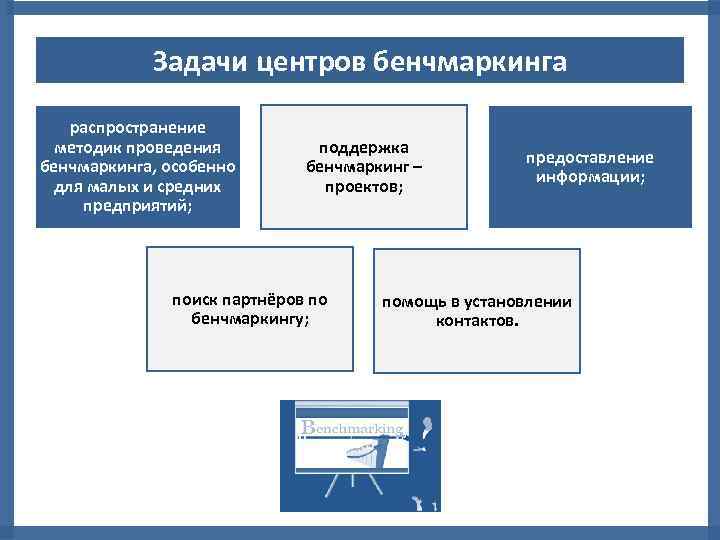 Задачи центров бенчмаркинга

распространение методик проведения бенчмаркинга, особенно для малых и средних предприятий;

поддержка бенчмаркинг – проектов;

предоставление информации;

поиск партнёров по бенчмаркингу;

помощь в установлении контактов.

Benchmarking